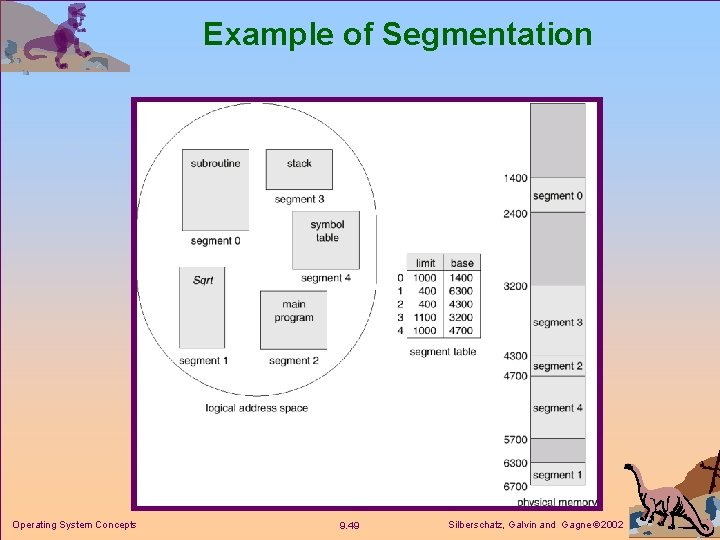 Example of Segmentation

subroutine

segment 0

stack

segment 3

symbol table

segment 4

Sqrt

segment 1

main program

segment 2

logical address space

| | limit | base |
|---|---|---|
| 0 | 1000 | 1400 |
| 1 | 400 | 6300 |
| 2 | 400 | 4300 |
| 3 | 1100 | 3200 |
| 4 | 1000 | 4700 |

segment table

1400
segment 0
2400
3200
segment 3
4300
segment 2
4700
segment 4
5700
6300
segment 1
6700
physical memory

Operating System Concepts

9.49

Silberschatz, Galvin and Gagne ©2002